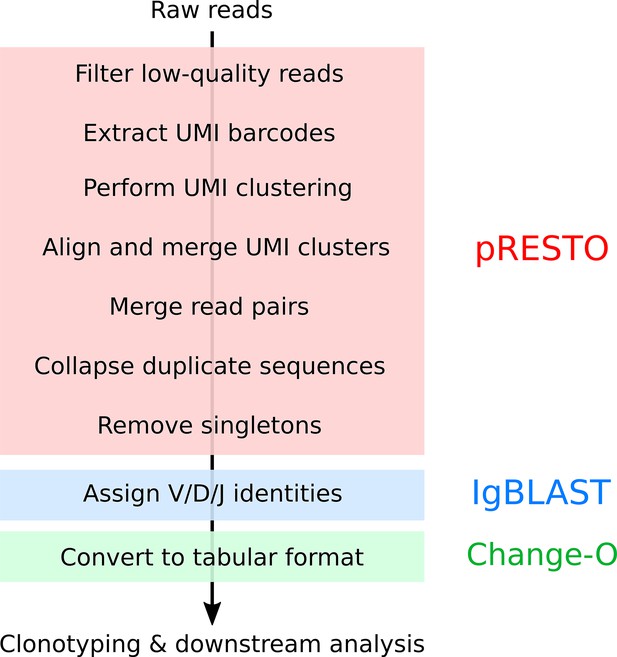 Raw reads

Filter low-quality reads

Extract UMI barcodes

Perform UMI clustering

Align and merge UMI clusters

Merge read pairs

Collapse duplicate sequences

Remove singletons

pRESTO

Assign V/D/J identities

IgBLAST

Convert to tabular format

Change-O

Clonotyping & downstream analysis